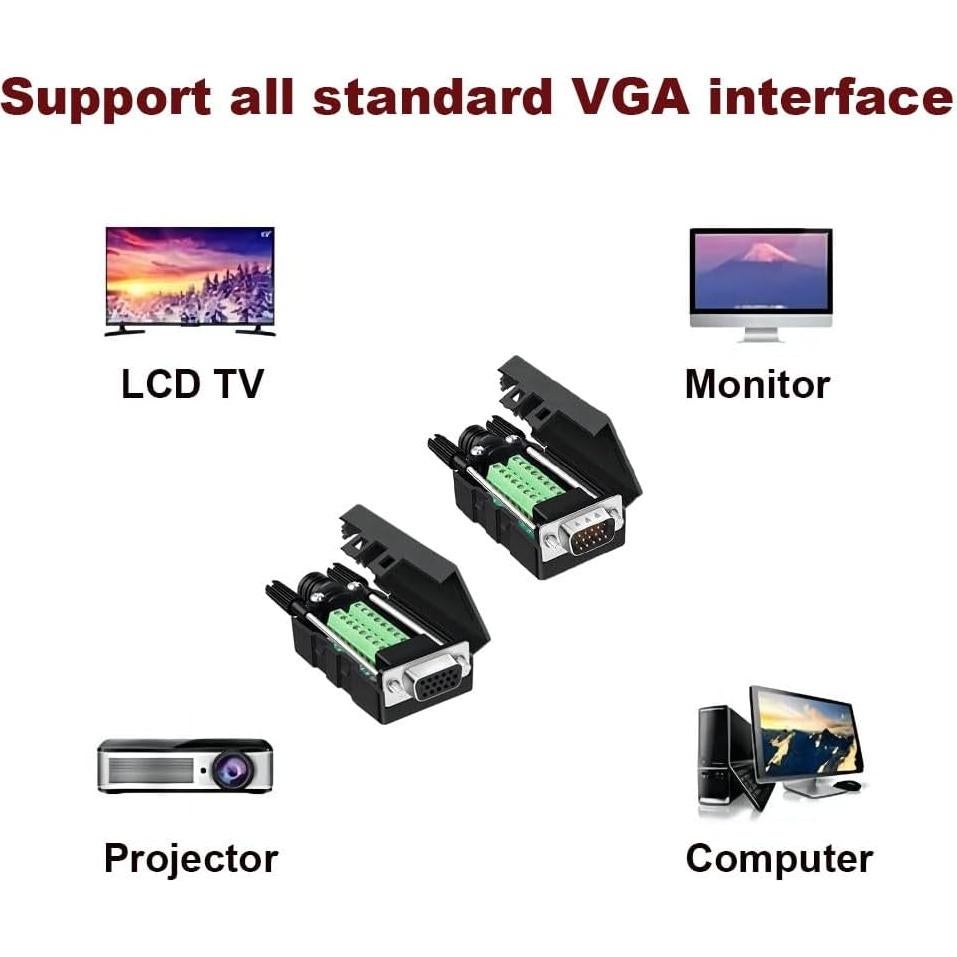 Support all standard VGA interface

LCD TV

Monitor

Projector

Computer